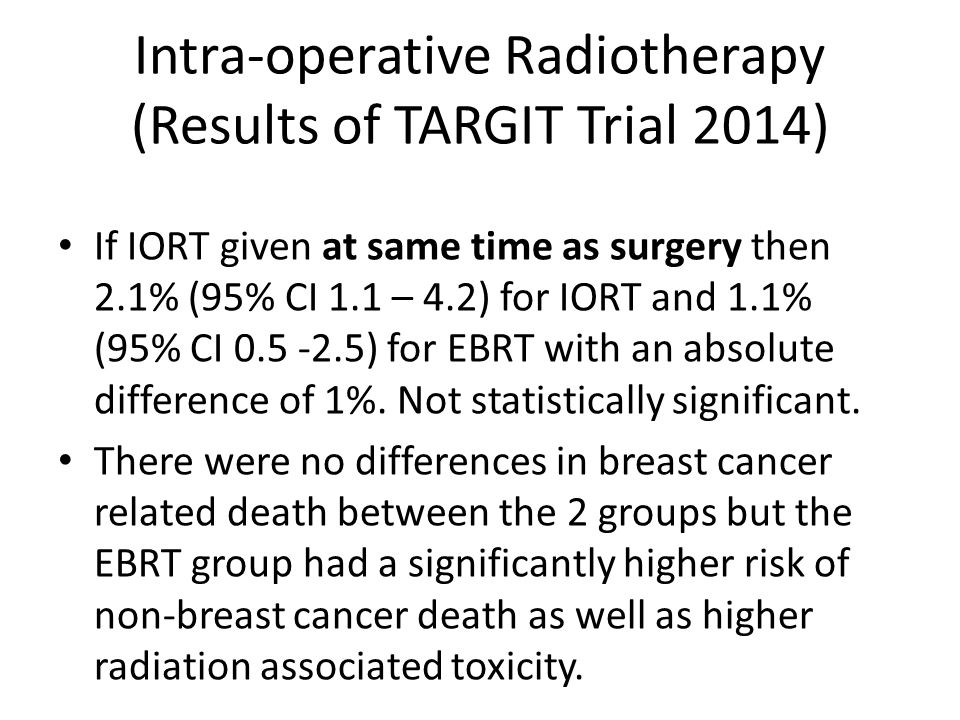 Intra-operative Radiotherapy (Results of TARGIT Trial 2014)

• If IORT given at same time as surgery then 2.1% (95% CI 1.1 – 4.2) for IORT and 1.1% (95% CI 0.5 -2.5) for EBRT with an absolute difference of 1%. Not statistically significant.

• There were no differences in breast cancer related death between the 2 groups but the EBRT group had a significantly higher risk of non-breast cancer death as well as higher radiation associated toxicity.